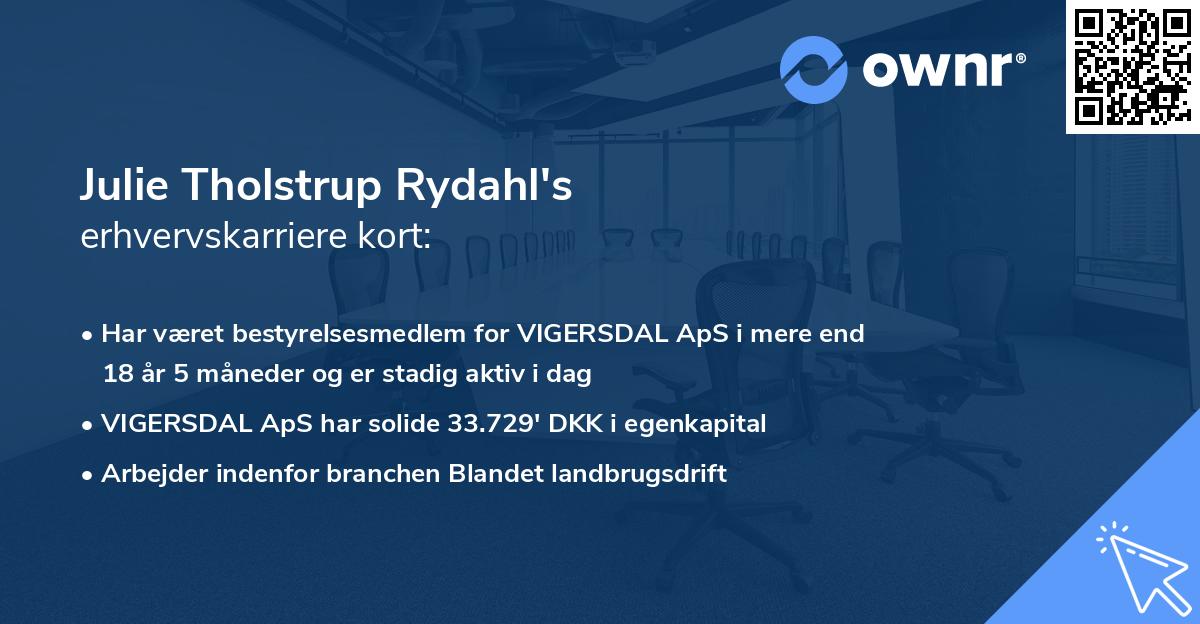 ownr®

Julie Tholstrup Rydahl's
erhvervskarriere kort:

• Har været bestyrelsesmedlem for VIGERSDAL ApS i mere end 18 år 5 måneder og er stadig aktiv i dag
• VIGERSDAL ApS har solide 33.729' DKK i egenkapital
• Arbejder indenfor branchen Blandet landbrugsdrift